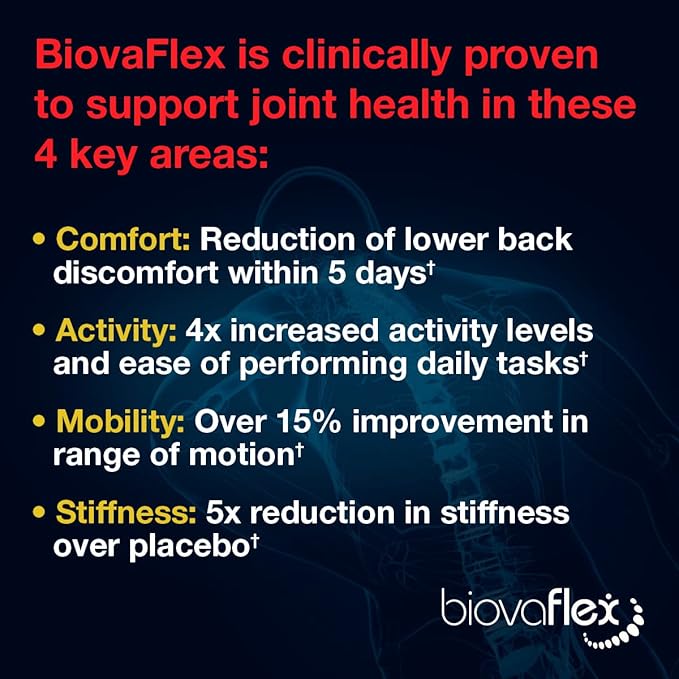 BiovaFlex is clinically proven to support joint health in these 4 key areas:

• Comfort: Reduction of lower back discomfort within 5 days†

• Activity: 4x increased activity levels and ease of performing daily tasks†

• Mobility: Over 15% improvement in range of motion†

• Stiffness: 5x reduction in stiffness over placebo†

biovaflex